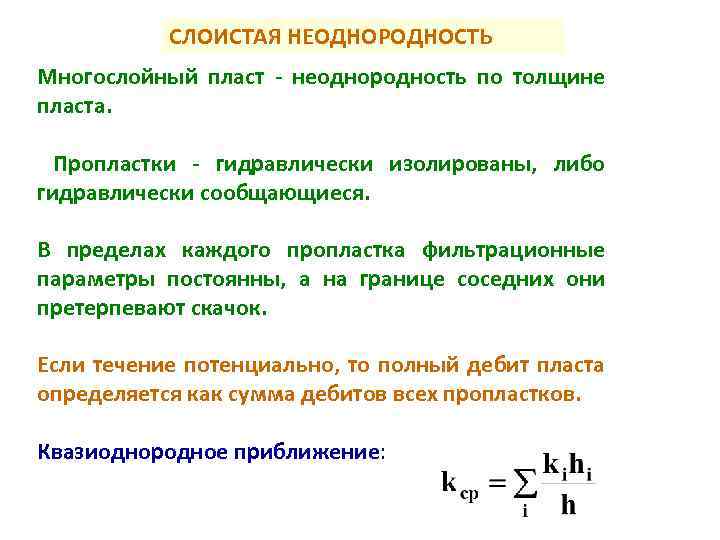 СЛОИСТАЯ НЕОДНОРОДНОСТЬ

Многослойный пласт - неоднородность по толщине пласта.

Пропластки - гидравлически изолированы, либо гидравлически сообщающиеся.

В пределах каждого пропластка фильтрационные параметры постоянны, а на границе соседних они претерпевают скачок.

Если течение потенциально, то полный дебит пласта определяется как сумма дебитов всех пропластков.

Квазиоднородное приближение:

$k_{cp} = \sum_{i} \frac{k_i h_i}{h}$